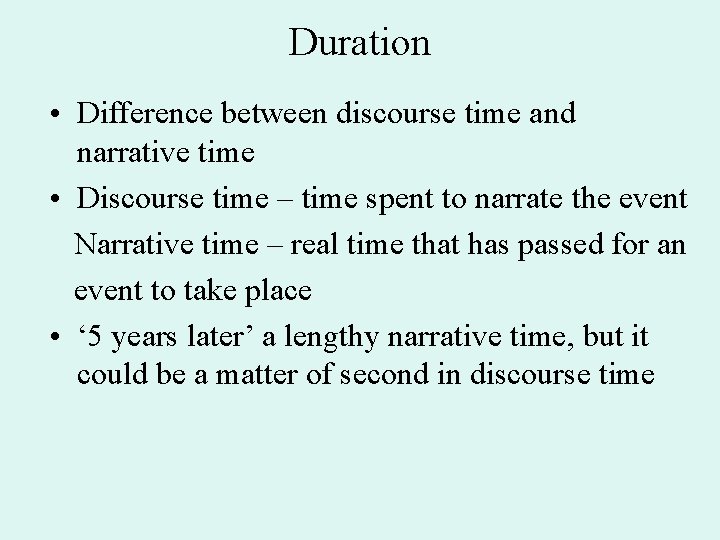 Duration

• Difference between discourse time and narrative time
• Discourse time – time spent to narrate the event
Narrative time – real time that has passed for an event to take place
• ‘5 years later’ a lengthy narrative time, but it could be a matter of second in discourse time